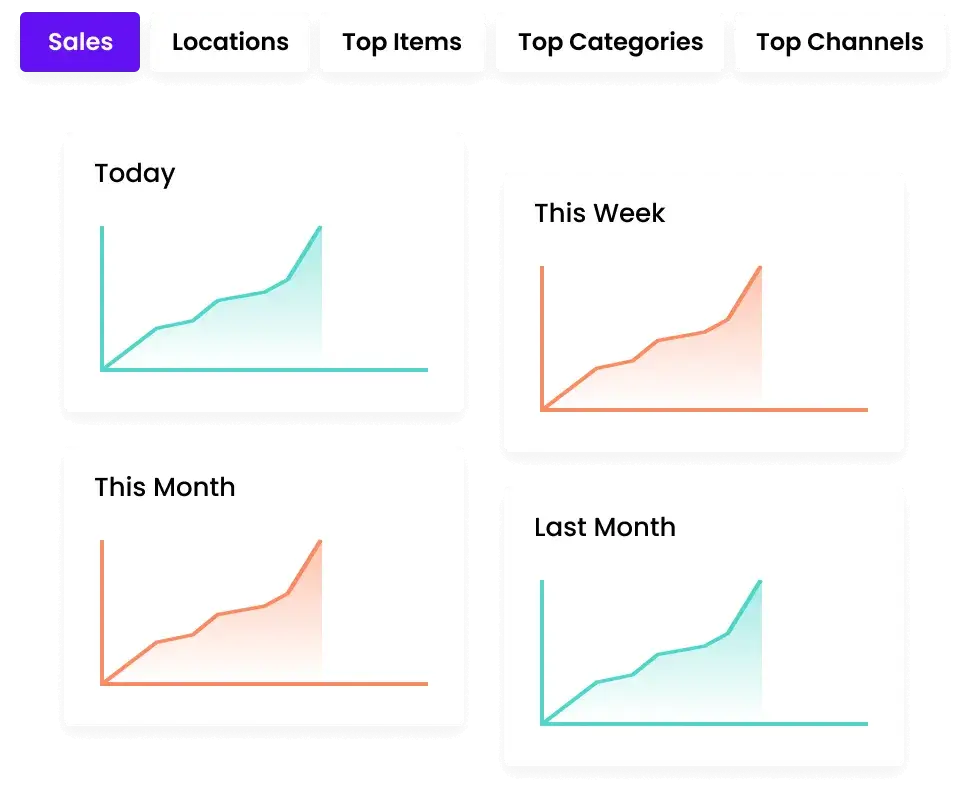 Sales Locations Top Items Top Categories Top Channels

Today

This Week

This Month

Last Month